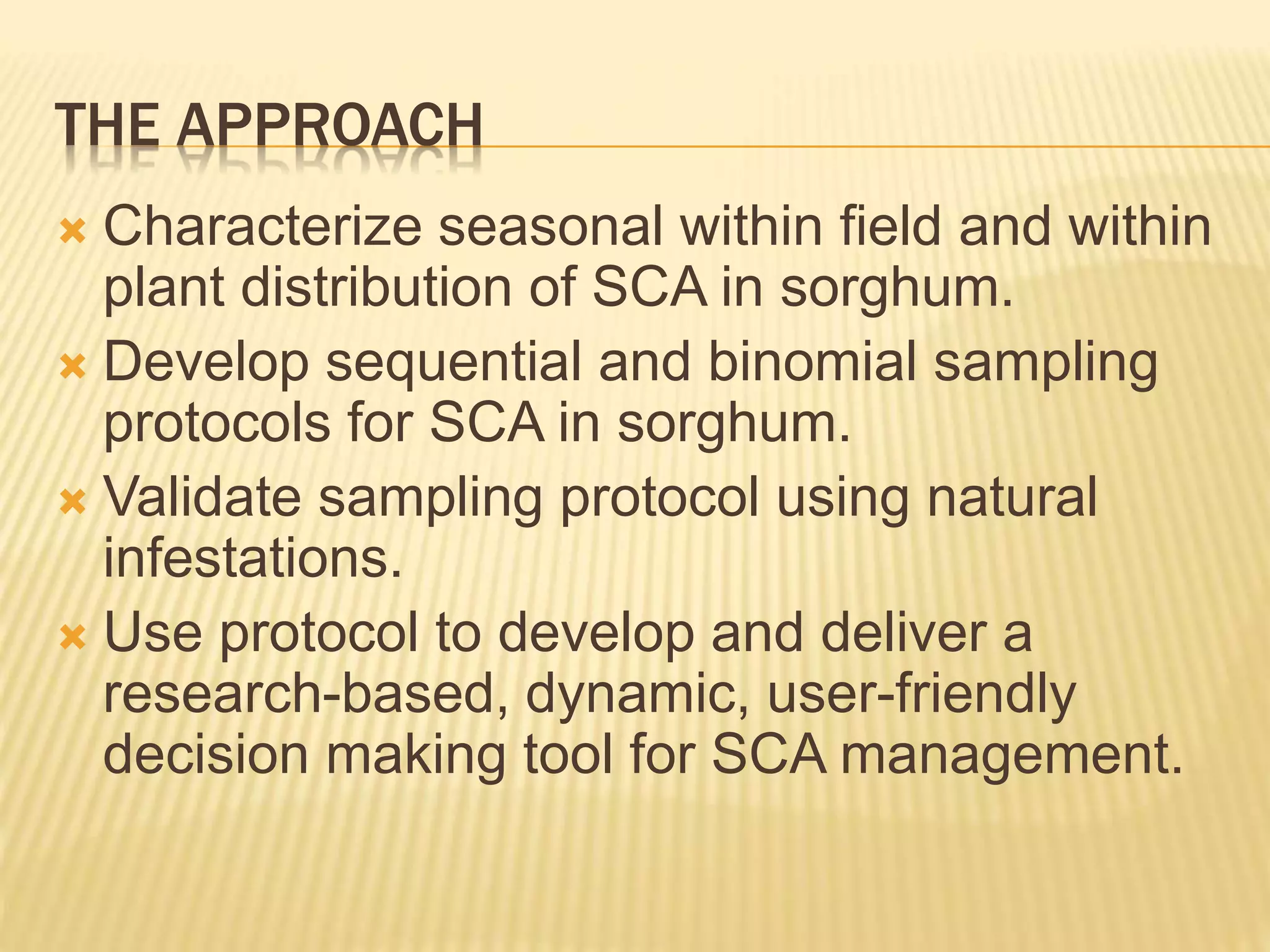 THE APPROACH

Characterize seasonal within field and within plant distribution of SCA in sorghum.

Develop sequential and binomial sampling protocols for SCA in sorghum.

Validate sampling protocol using natural infestations.

Use protocol to develop and deliver a research-based, dynamic, user-friendly decision making tool for SCA management.